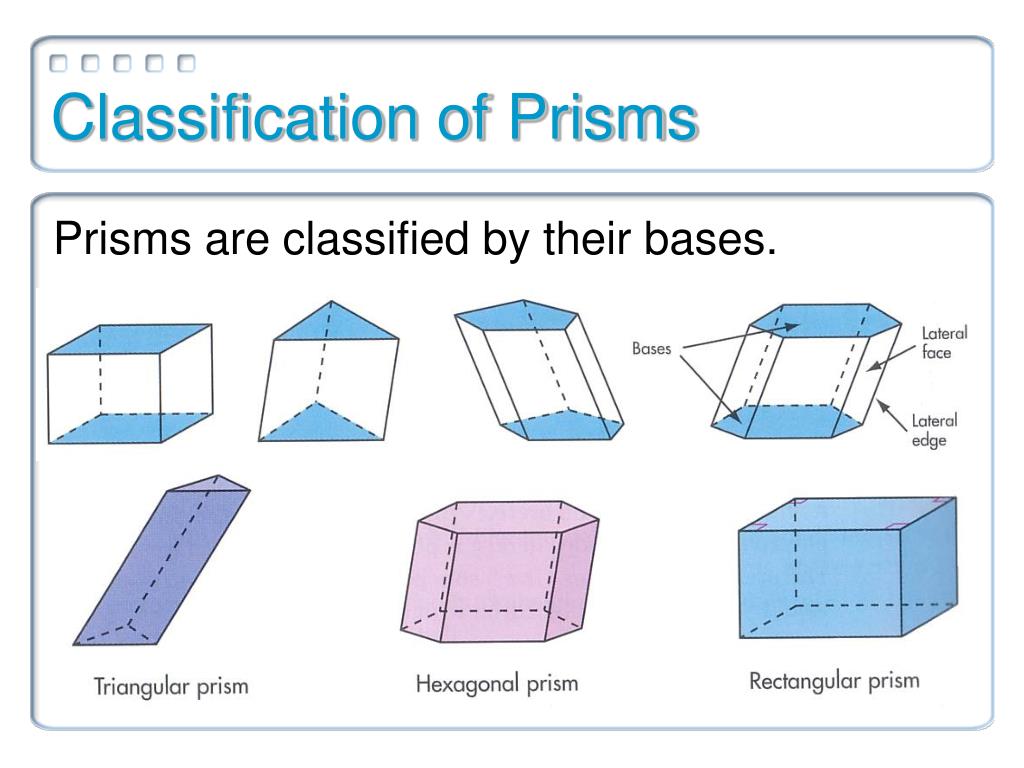 Classification of Prisms

Prisms are classified by their bases.

Bases

Lateral face

Lateral edge

Triangular prism

Hexagonal prism

Rectangular prism